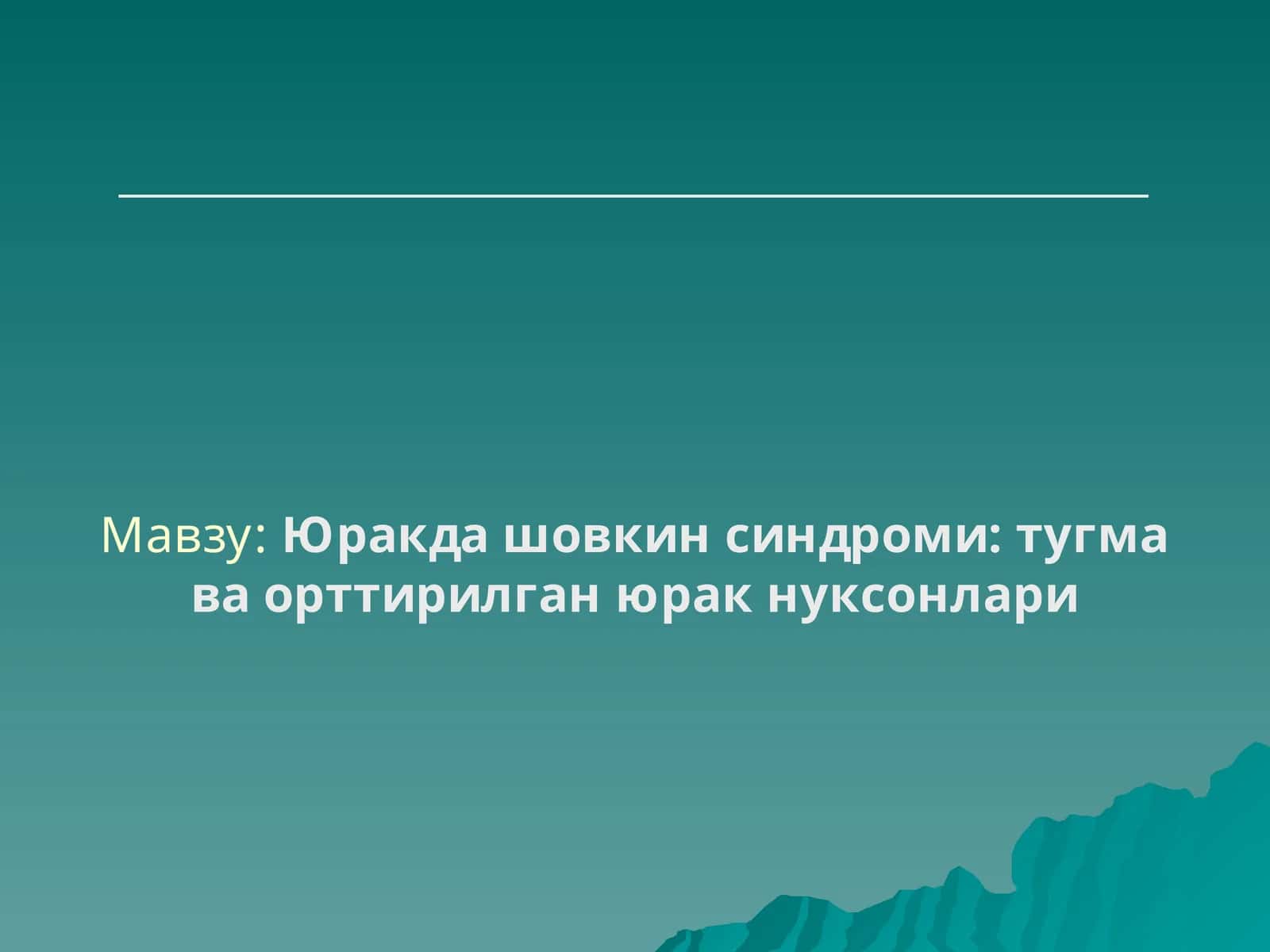 Мавзу: Юракда шовкин синдроми: тугма ва орттирилган юрак нуксонлари